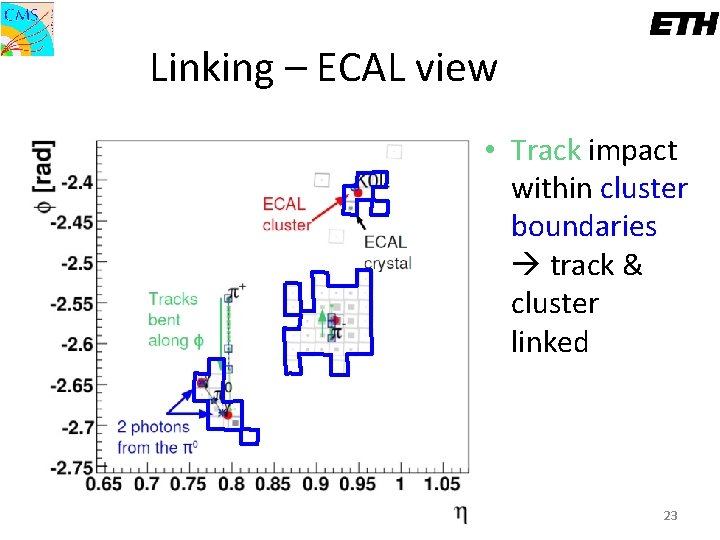 CMS

ETH

Linking – ECAL view

$\phi$ [rad]

-2.4

-2.45

-2.5

-2.55

-2.6

-2.65

-2.7

-2.75

0.65 0.7 0.75 0.8 0.85 0.9 0.95 1 1.05

$\eta$

K0L

ECAL cluster

ECAL crystal

Tracks bent along $\phi$

$\pi^+$

$\pi^-$

$\pi^0$

2 photons from the $\pi^0$

• Track impact within cluster boundaries → track & cluster linked

23